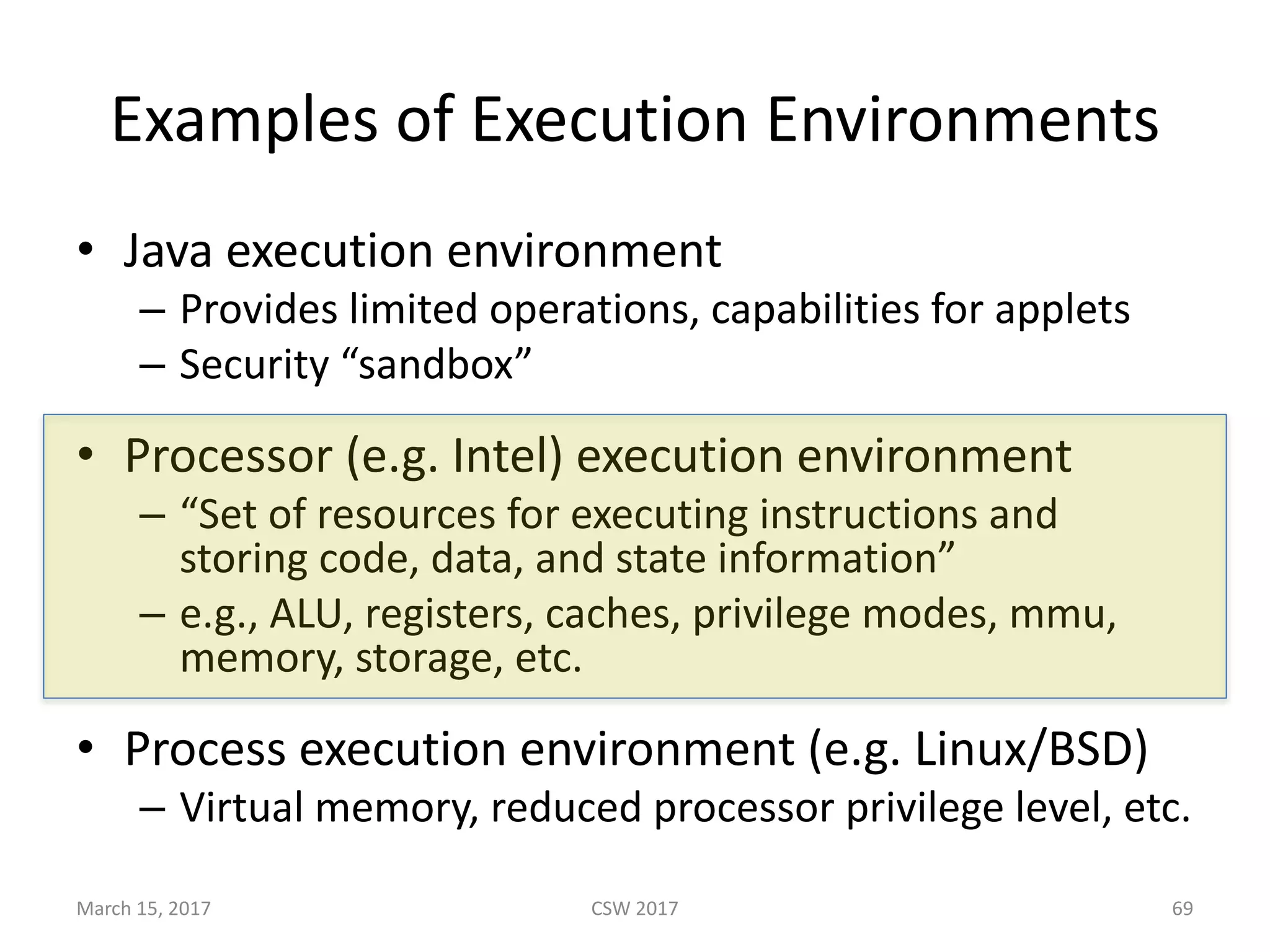 Examples of Execution Environments

• Java execution environment
– Provides limited operations, capabilities for applets
– Security “sandbox”

• Processor (e.g. Intel) execution environment
– “Set of resources for executing instructions and storing code, data, and state information”
– e.g., ALU, registers, caches, privilege modes, mmu, memory, storage, etc.

• Process execution environment (e.g. Linux/BSD)
– Virtual memory, reduced processor privilege level, etc.

March 15, 2017

CSW 2017

69